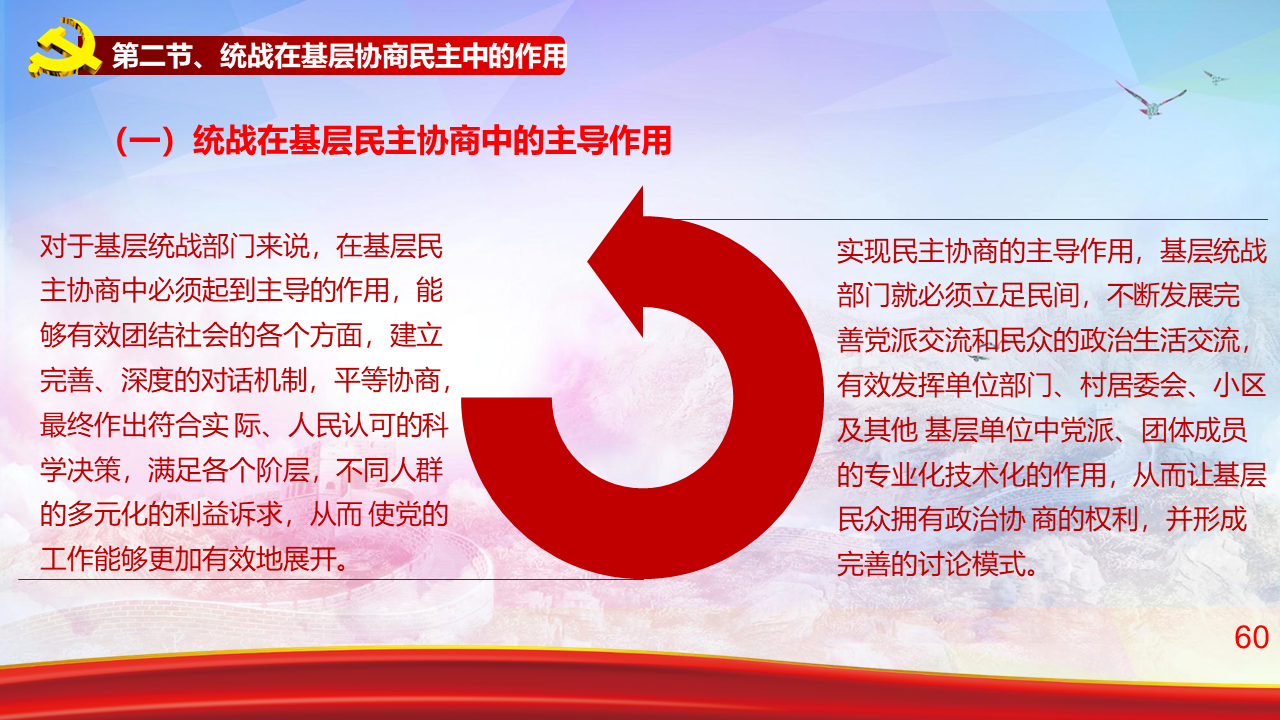 第二节、统战在基层协商民主中的作用

（一）统战在基层民主协商中的主导作用

对于基层统战部门来说，在基层民主协商中必须起到主导的作用，能够有效团结社会的各个方面，建立完善、深度的对话机制，平等协商，最终作出符合实 际、人民认可的科学决策，满足各个阶层，不同人群的多元化的利益诉求，从而 使党的工作能够更加有效地展开。

实现民主协商的主导作用，基层统战部门就必须立足民间，不断发展完善党派交流和民众的政治生活交流，有效发挥单位部门、村居委会、小区及其他 基层单位中党派、团体成员的专业化技术化的作用，从而让基层民众拥有政治协 商的权利，并形成完善的讨论模式。

60